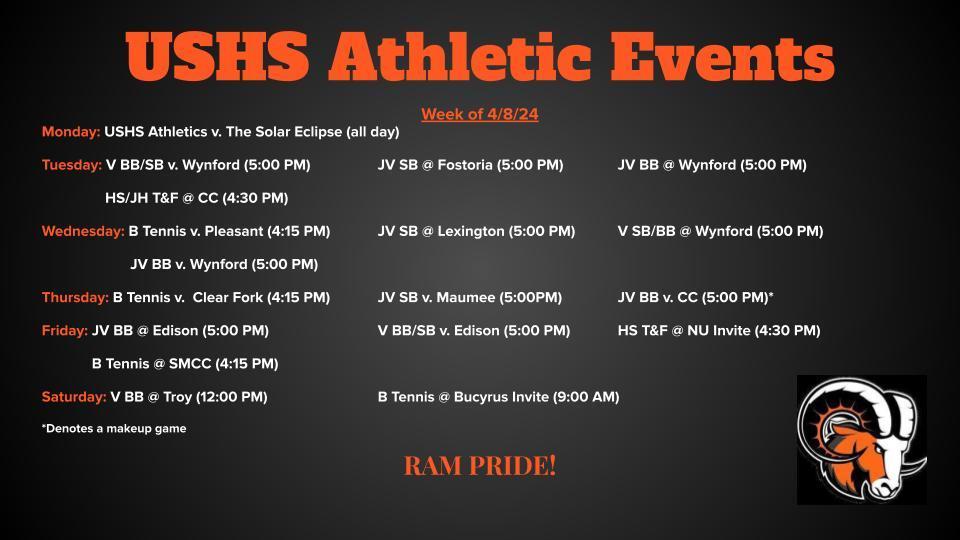 USHS Athletic Events

Week of 4/8/24

Monday: USHS Athletics v. The Solar Eclipse (all day)

Tuesday: V BB/SB v. Wynford (5:00 PM) JV SB @ Fostoria (5:00 PM) JV BB @ Wynford (5:00 PM)

HS/JH T&F @ CC (4:30 PM)

Wednesday: B Tennis v. Pleasant (4:15 PM) JV SB @ Lexington (5:00 PM) V SB/BB @ Wynford (5:00 PM)

JV BB v. Wynford (5:00 PM)

Thursday: B Tennis v. Clear Fork (4:15 PM) JV SB v. Maumee (5:00PM) JV BB v. CC (5:00 PM)*

Friday: JV BB @ Edison (5:00 PM) V BB/SB v. Edison (5:00 PM) HS T&F @ NU Invite (4:30 PM)

B Tennis @ SMCC (4:15 PM)

Saturday: V BB @ Troy (12:00 PM) B Tennis @ Bucyrus Invite (9:00 AM)

*Denotes a makeup game

RAM PRIDE!